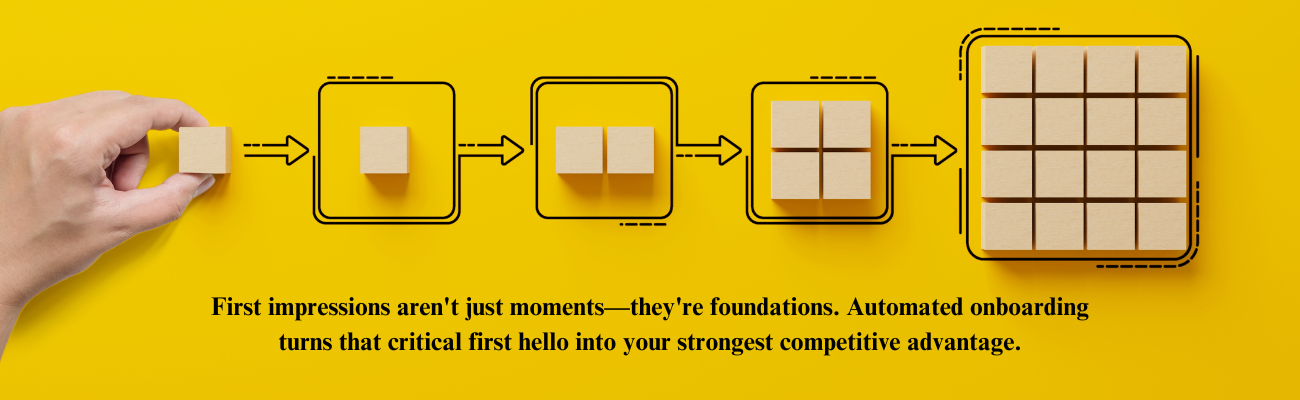 First impressions aren't just moments—they're foundations. Automated onboarding turns that critical first hello into your strongest competitive advantage.